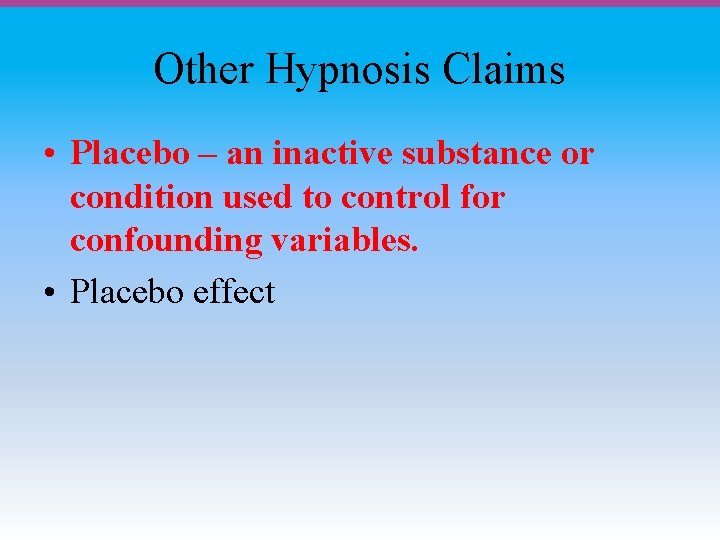 Other Hypnosis Claims

• Placebo – an inactive substance or condition used to control for confounding variables.
• Placebo effect